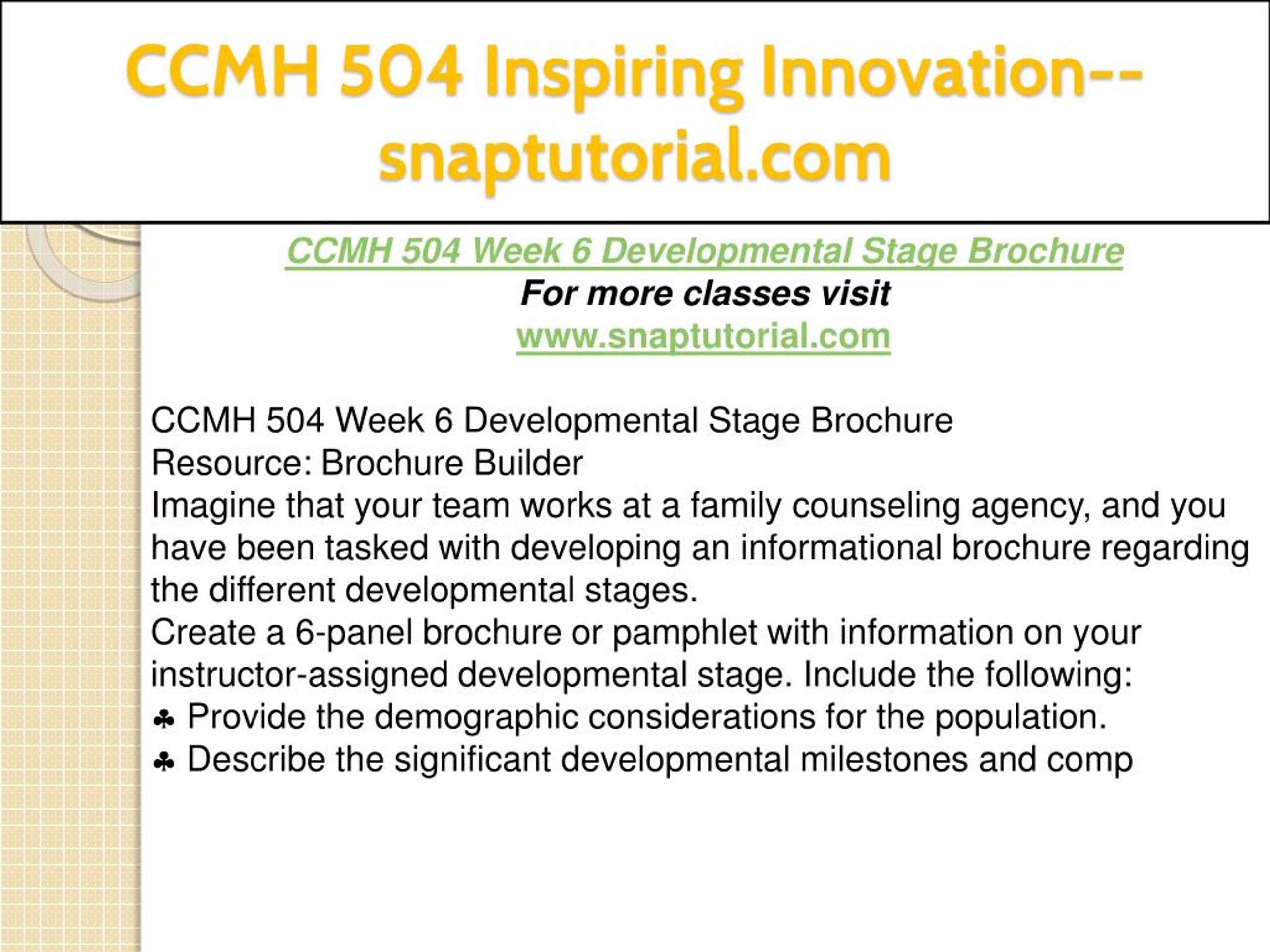 CCMH 504 Inspiring Innovation--snaptutorial.com

CCMH 504 Week 6 Developmental Stage Brochure
For more classes visit
www.snaptutorial.com

CCMH 504 Week 6 Developmental Stage Brochure
Resource: Brochure Builder
Imagine that your team works at a family counseling agency, and you have been tasked with developing an informational brochure regarding the different developmental stages.
Create a 6-panel brochure or pamphlet with information on your instructor-assigned developmental stage. Include the following:
♣ Provide the demographic considerations for the population.
♣ Describe the significant developmental milestones and comp